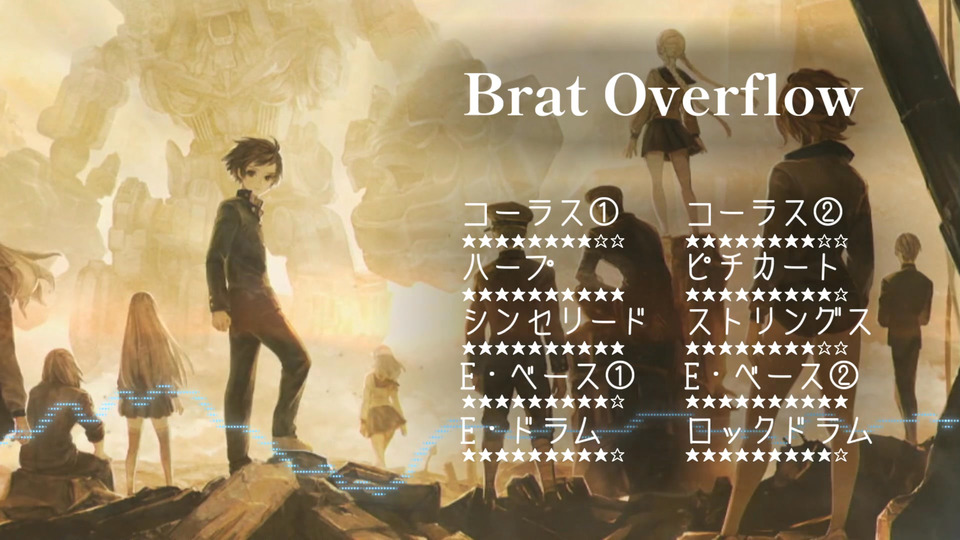 Brat Overflow

コーラス①
★★★★★★★★☆☆
ハープ
★★★★★★★★★★
シンセリード
★★★★★★★★★★
E・ベース①
★★★★★★★★★☆
E・ドラム
★★★★★★★★★☆

コーラス②
★★★★★★★★☆☆
ピチカート
★★★★★★★★★☆
ストリングス
★★★★★★★★☆☆
E・ベース②
★★★★★★★★★★
ロックドラム
★★★★★★★★★☆